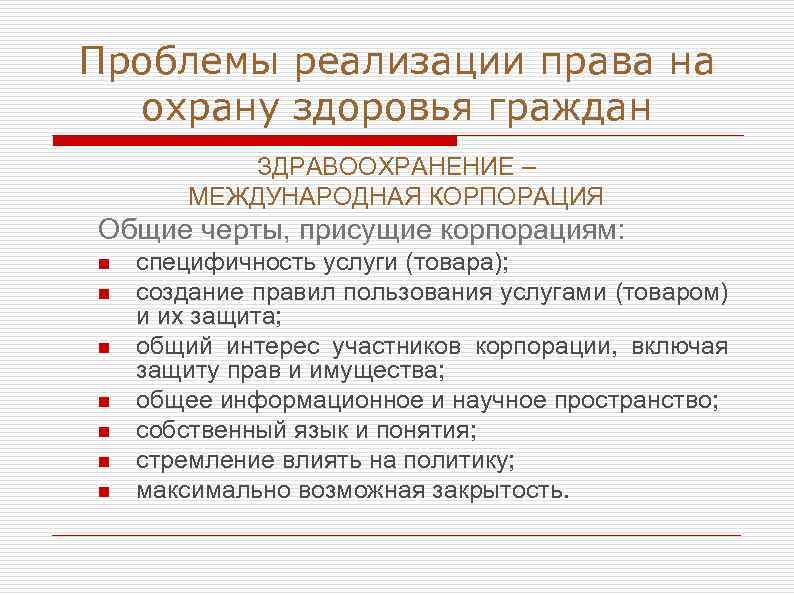 Проблемы реализации права на охрану здоровья граждан

ЗДРАВООХРАНЕНИЕ – МЕЖДУНАРОДНАЯ КОРПОРАЦИЯ

Общие черты, присущие корпорациям:

- специфичность услуги (товара);
- создание правил пользования услугами (товаром) и их защита;
- общий интерес участников корпорации, включая защиту прав и имущества;
- общее информационное и научное пространство;
- собственный язык и понятия;
- стремление влиять на политику;
- максимально возможная закрытость.